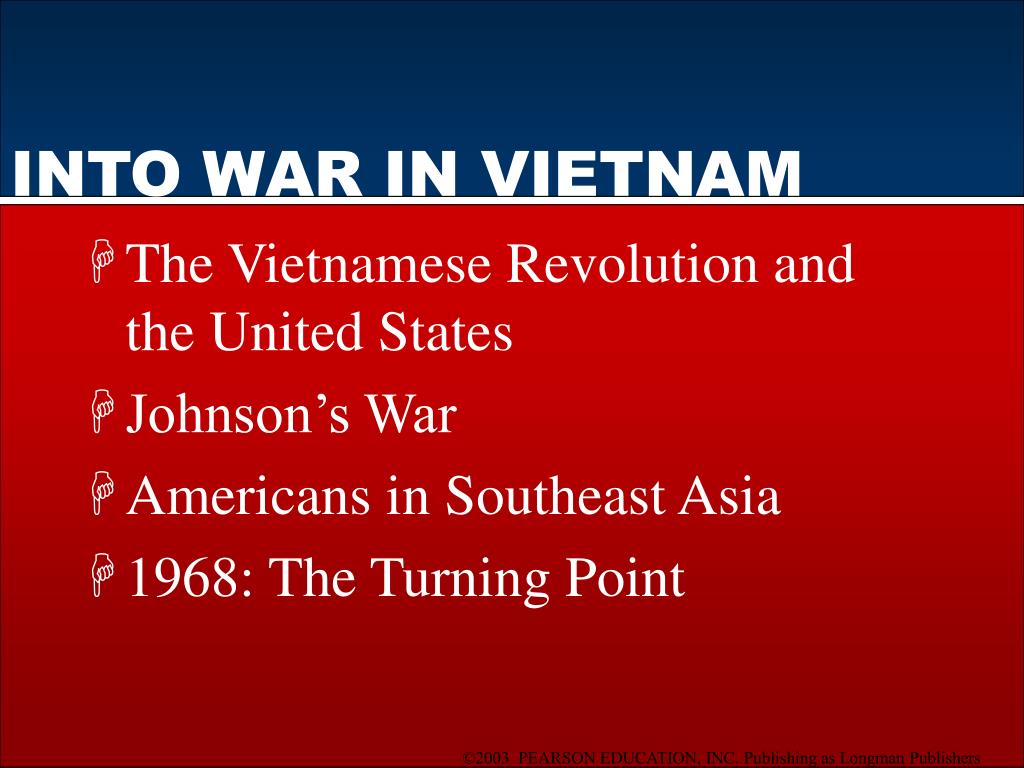 INTO WAR IN VIETNAM

The Vietnamese Revolution and the United States

Johnson's War

Americans in Southeast Asia

1968: The Turning Point

©2003 PEARSON EDUCATION, INC. Publishing as Longman Publishers